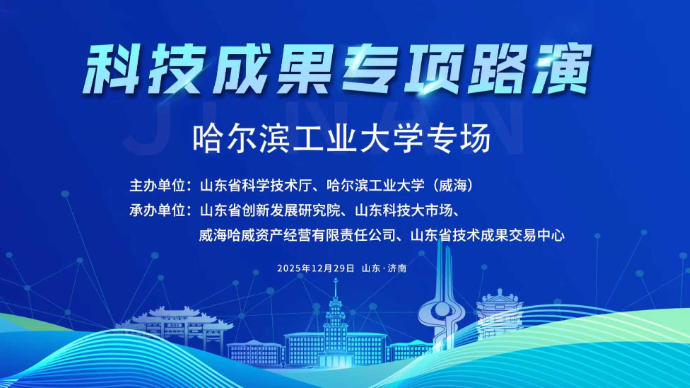 科技成果专项路演

JINAN

哈尔滨工业大学专场

主办单位：山东省科学技术厅、哈尔滨工业大学（威海）

承办单位：山东省创新发展研究院、山东科技大市场、威海哈威资产经营有限责任公司、山东省技术成果交易中心

2025年12月29日 山东·济南